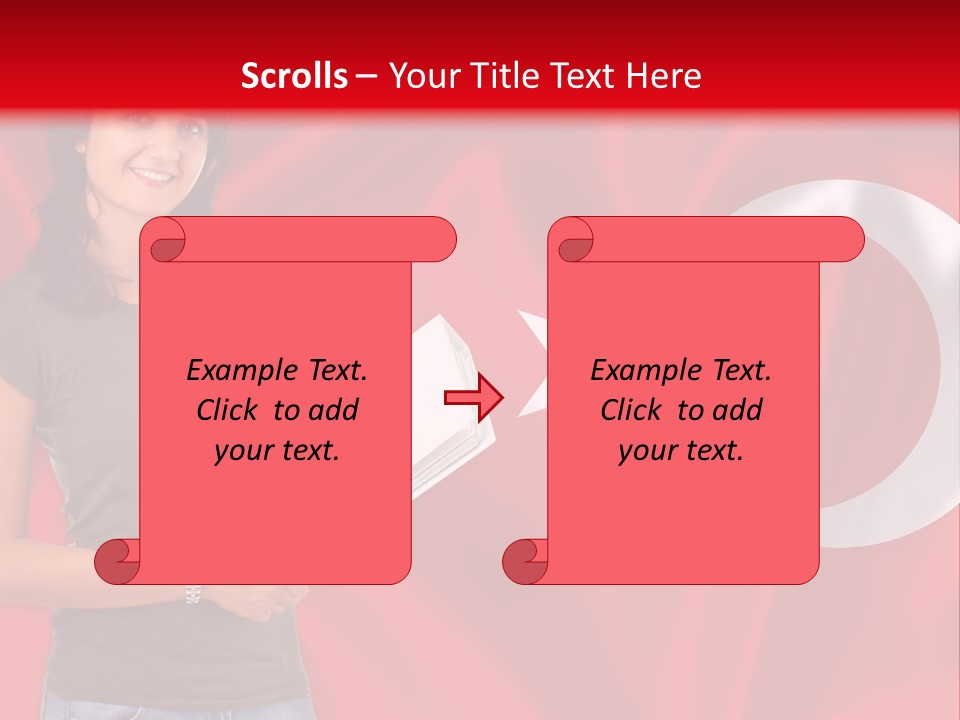 Scrolls – Your Title Text Here

Example Text. Click to add your text.

Example Text. Click to add your text.